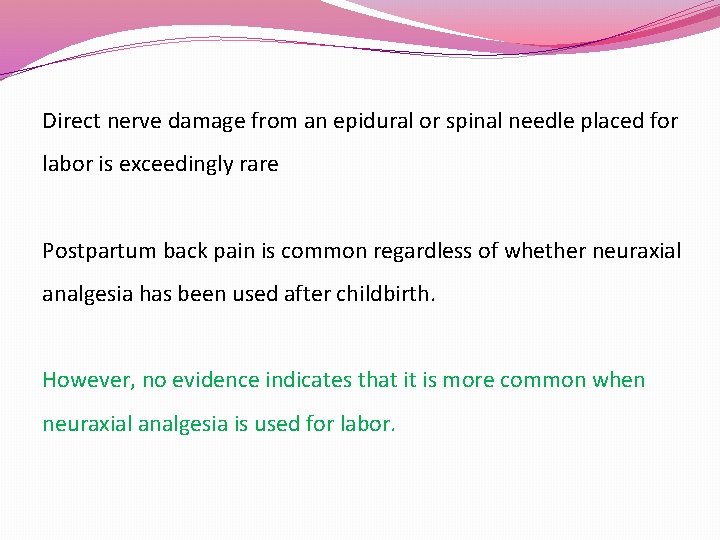 Direct nerve damage from an epidural or spinal needle placed for labor is exceedingly rare

Postpartum back pain is common regardless of whether neuraxial analgesia has been used after childbirth.

However, no evidence indicates that it is more common when neuraxial analgesia is used for labor.